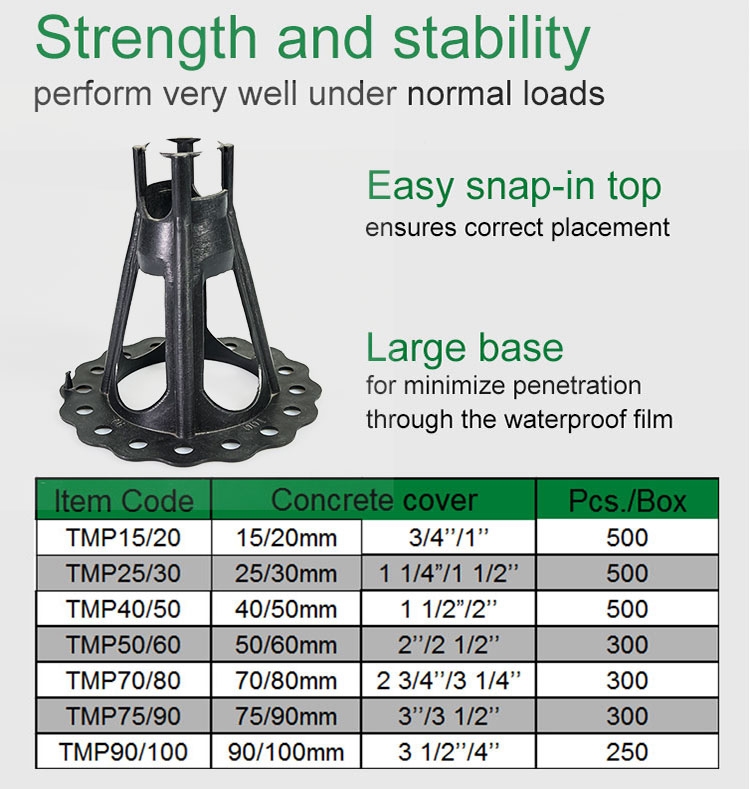 Strength and stability

perform very well under normal loads

Easy snap-in top

ensures correct placement

Large base

for minimize penetration through the waterproof film

| Item Code | Concrete cover | | Pcs./Box |
|---|---|---|---|
| TMP15/20 | 15/20mm | 3/4''/1'' | 500 |
| TMP25/30 | 25/30mm | 1 1/4"/1 1/2'' | 500 |
| TMP40/50 | 40/50mm | 1 1/2"/2'' | 500 |
| TMP50/60 | 50/60mm | 2''/2 1/2'' | 300 |
| TMP70/80 | 70/80mm | 2 3/4''/3 1/4'' | 300 |
| TMP75/90 | 75/90mm | 3''/3 1/2'' | 300 |
| TMP90/100 | 90/100mm | 3 1/2''/4'' | 250 |